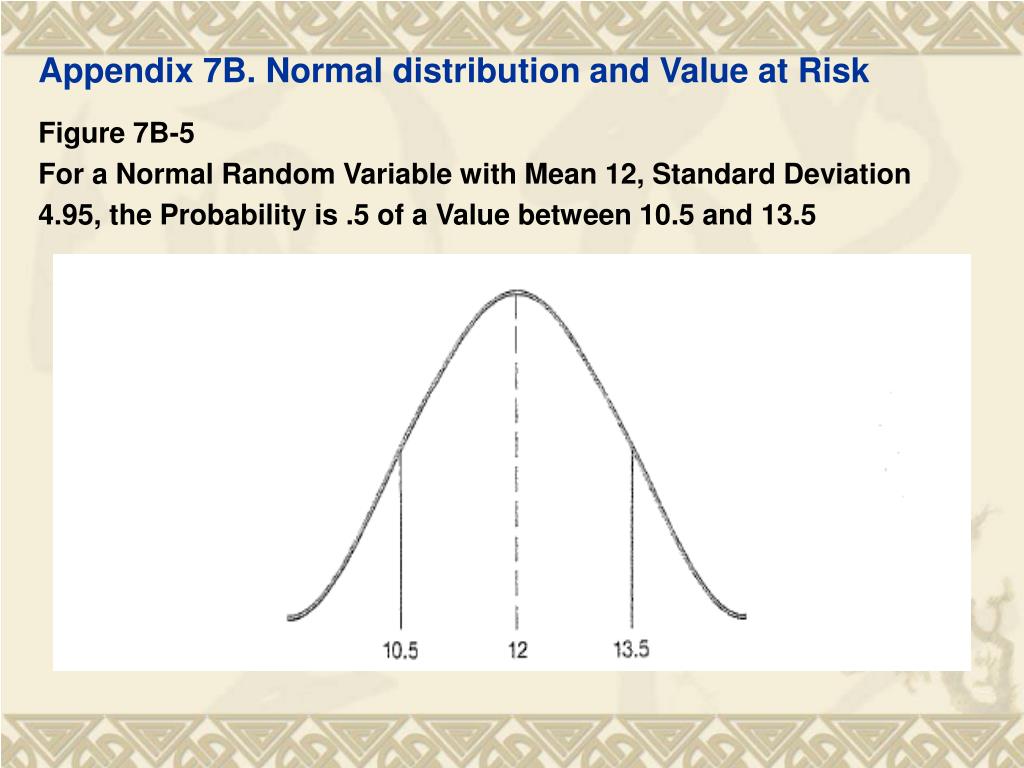 Appendix 7B. Normal distribution and Value at Risk

Figure 7B-5
For a Normal Random Variable with Mean 12, Standard Deviation 4.95, the Probability is .5 of a Value between 10.5 and 13.5

10.5
12
13.5